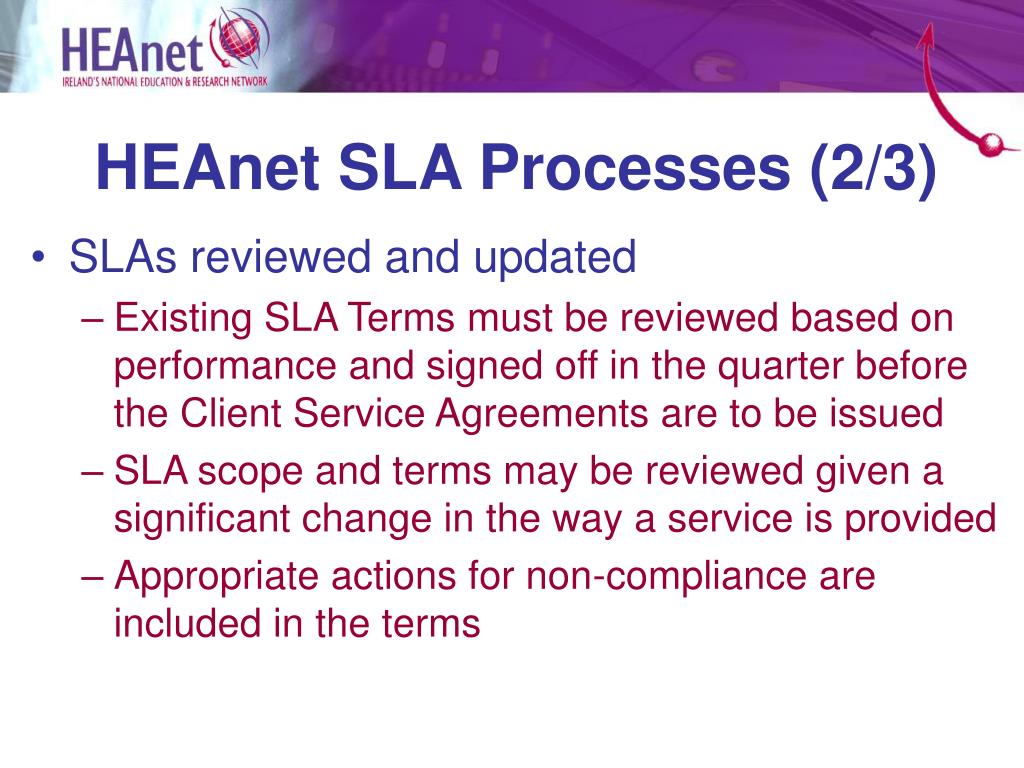 HEAnet
IRELAND'S NATIONAL EDUCATION & RESEARCH NETWORK

HEAnet SLA Processes (2/3)

• SLAs reviewed and updated
– Existing SLA Terms must be reviewed based on performance and signed off in the quarter before the Client Service Agreements are to be issued
– SLA scope and terms may be reviewed given a significant change in the way a service is provided
– Appropriate actions for non-compliance are included in the terms